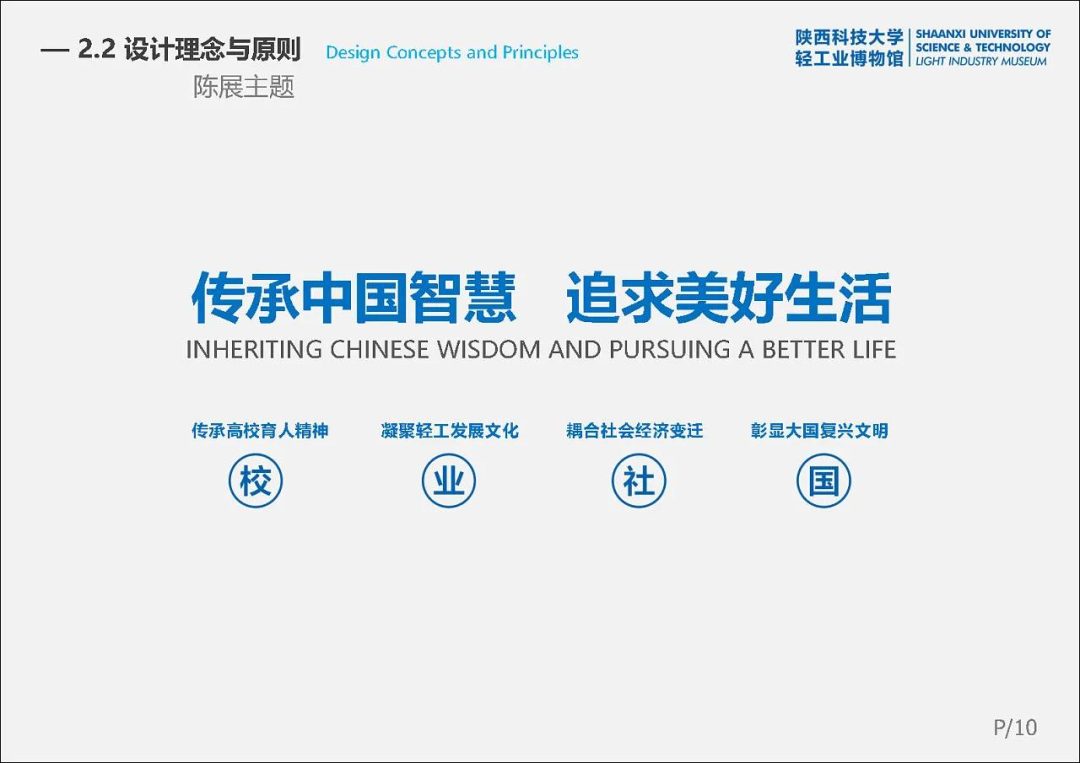 — 2.2 设计理念与原则 Design Concepts and Principles
陈展主题

陕西科技大学
轻工业博物馆
SHAANXI UNIVERSITY OF SCIENCE & TECHNOLOGY
LIGHT INDUSTRY MUSEUM

传承中国智慧 追求美好生活
INHERITING CHINESE WISDOM AND PURSUING A BETTER LIFE

传承高校育人精神
校

凝聚轻工发展文化
业

耦合社会经济变迁
社

彰显大国复兴文明
国

P/10